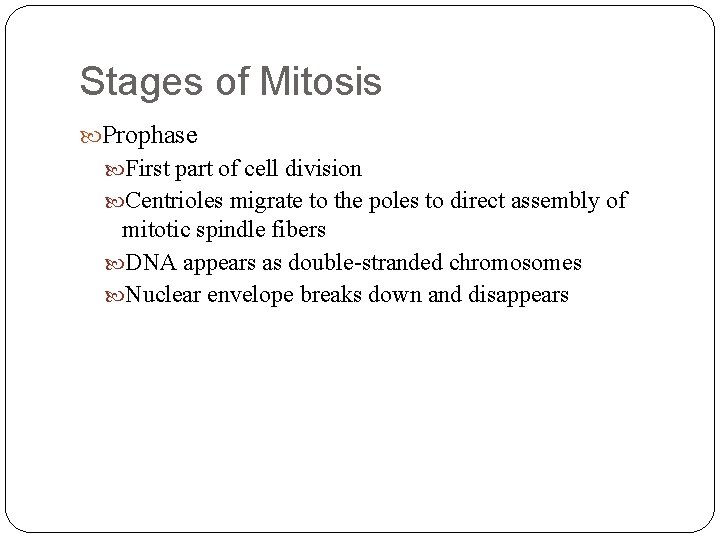 Stages of Mitosis

Prophase

First part of cell division

Centrioles migrate to the poles to direct assembly of mitotic spindle fibers

DNA appears as double-stranded chromosomes

Nuclear envelope breaks down and disappears